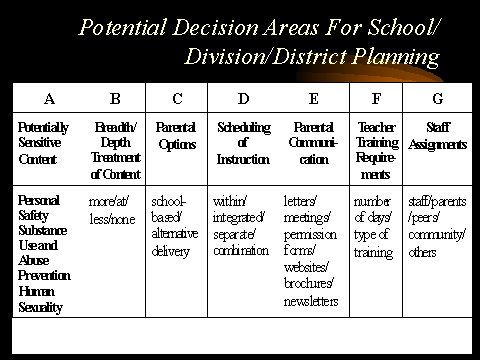 Potential Decision Areas For School/ Division/District Planning

| A | B | C | D | E | F | G |
|---|---|---|---|---|---|---|
| Potentially Sensitive Content | Breadth/ Depth Treatment of Content | Parental Options | Scheduling of Instruction | Parental Communication | Teacher Training Requirements | Staff Assignments |
| Personal Safety Substance Use and Abuse Prevention Human Sexuality | more/at/ less/none | school-based/ alternative delivery | within/ integrated/ separate/ combination | letters/ meetings/ permission forms/ websites/ brochures/ newsletters | number of days/ type of training | staff/parents /peers/ community/ others |